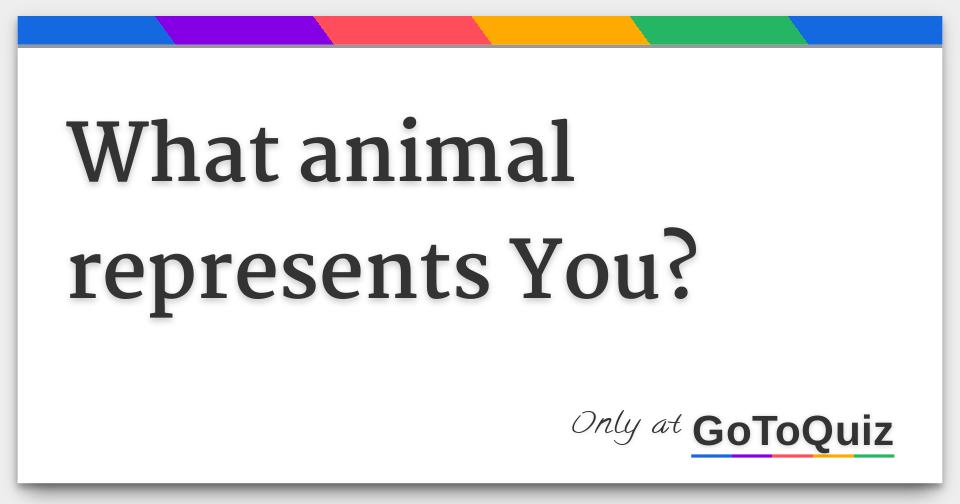 What animal represents You?

Only at GoToQuiz